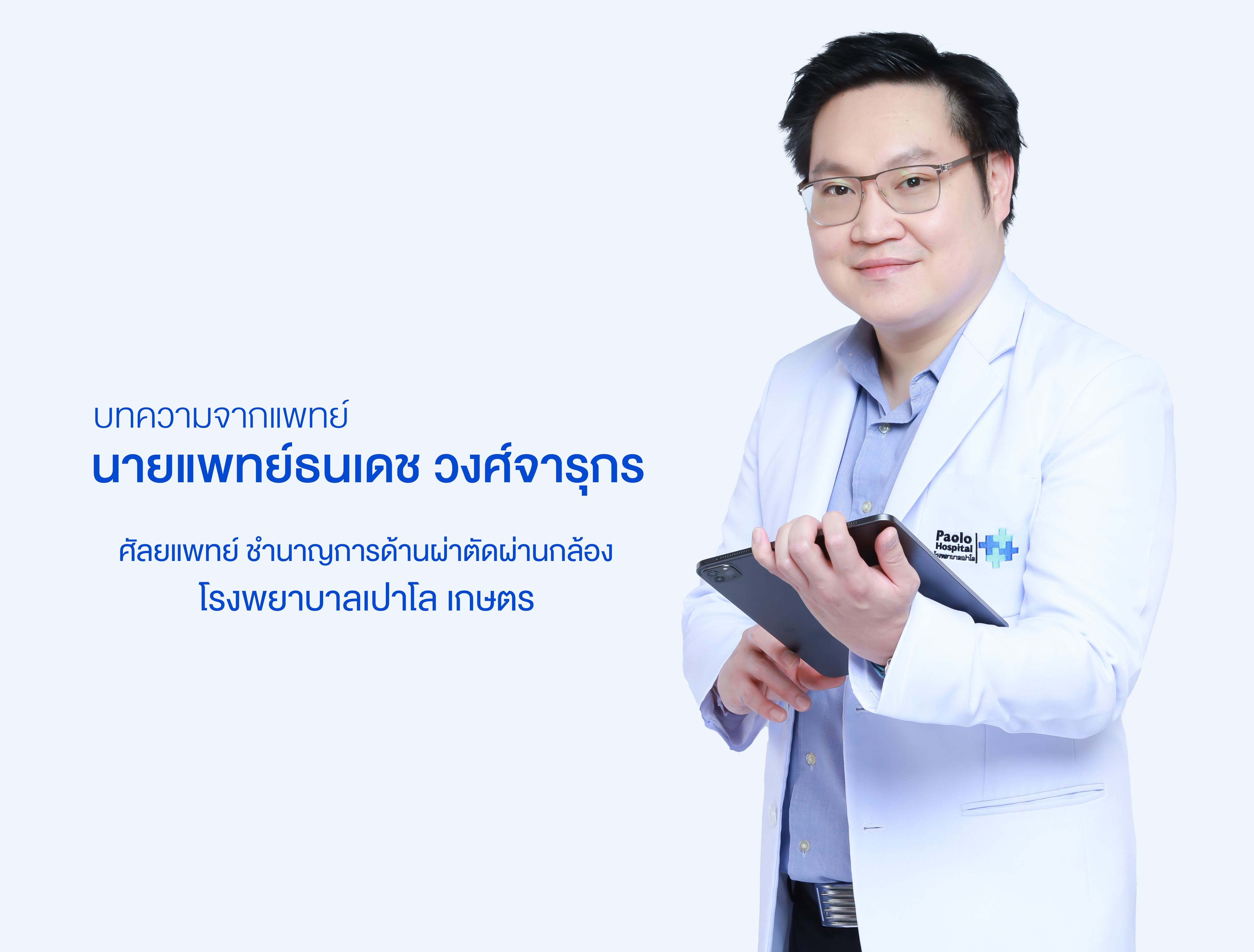 บทความจากแพทย์

นายแพทย์ธนเดช วงศ์จารุกร

ศัลยแพทย์ ชำนาญการด้านผ่าตัดผ่านกล้อง
โรงพยาบาลเปาโล เกษตร

Paolo Hospital
โรงพยาบาลเปาโล